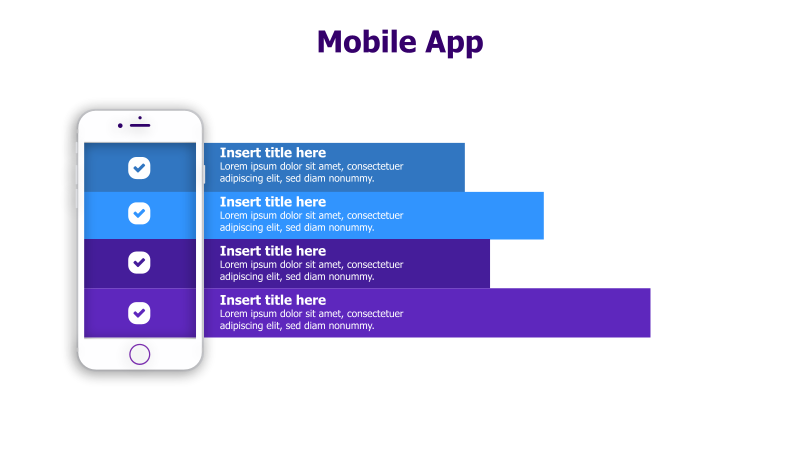 Mobile App

Insert title here
Lorem ipsum dolor sit amet, consectetuer adipiscing elit, sed diam nonummy.

Insert title here
Lorem ipsum dolor sit amet, consectetuer adipiscing elit, sed diam nonummy.

Insert title here
Lorem ipsum dolor sit amet, consectetuer adipiscing elit, sed diam nonummy.

Insert title here
Lorem ipsum dolor sit amet, consectetuer adipiscing elit, sed diam nonummy.